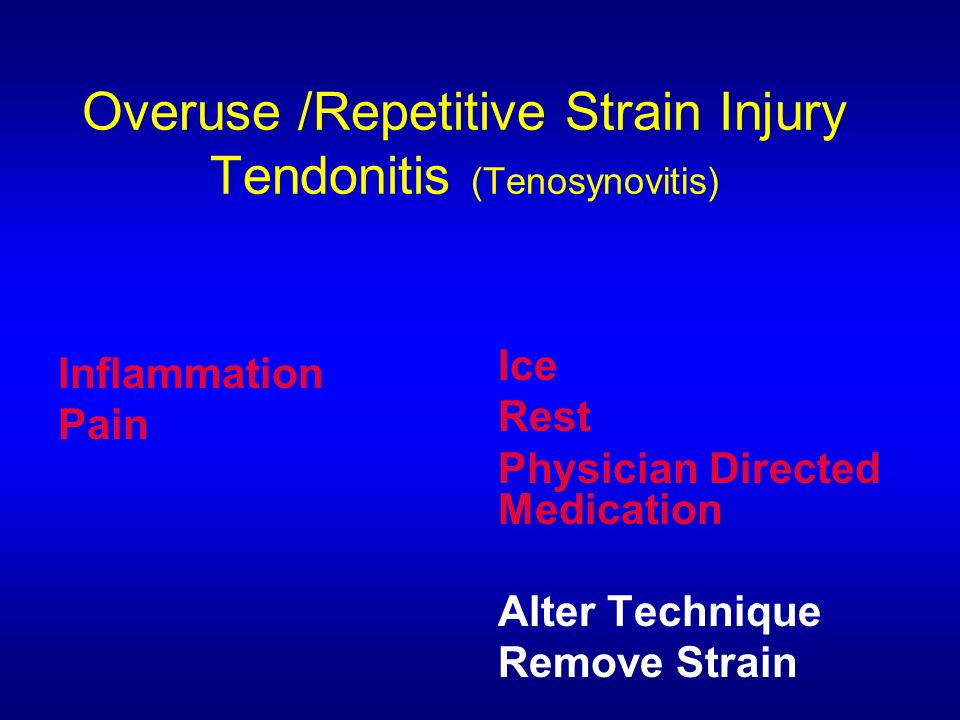 Overuse /Repetitive Strain Injury
Tendonitis (Tenosynovitis)

Inflammation
Pain

Ice
Rest
Physician Directed Medication

Alter Technique
Remove Strain